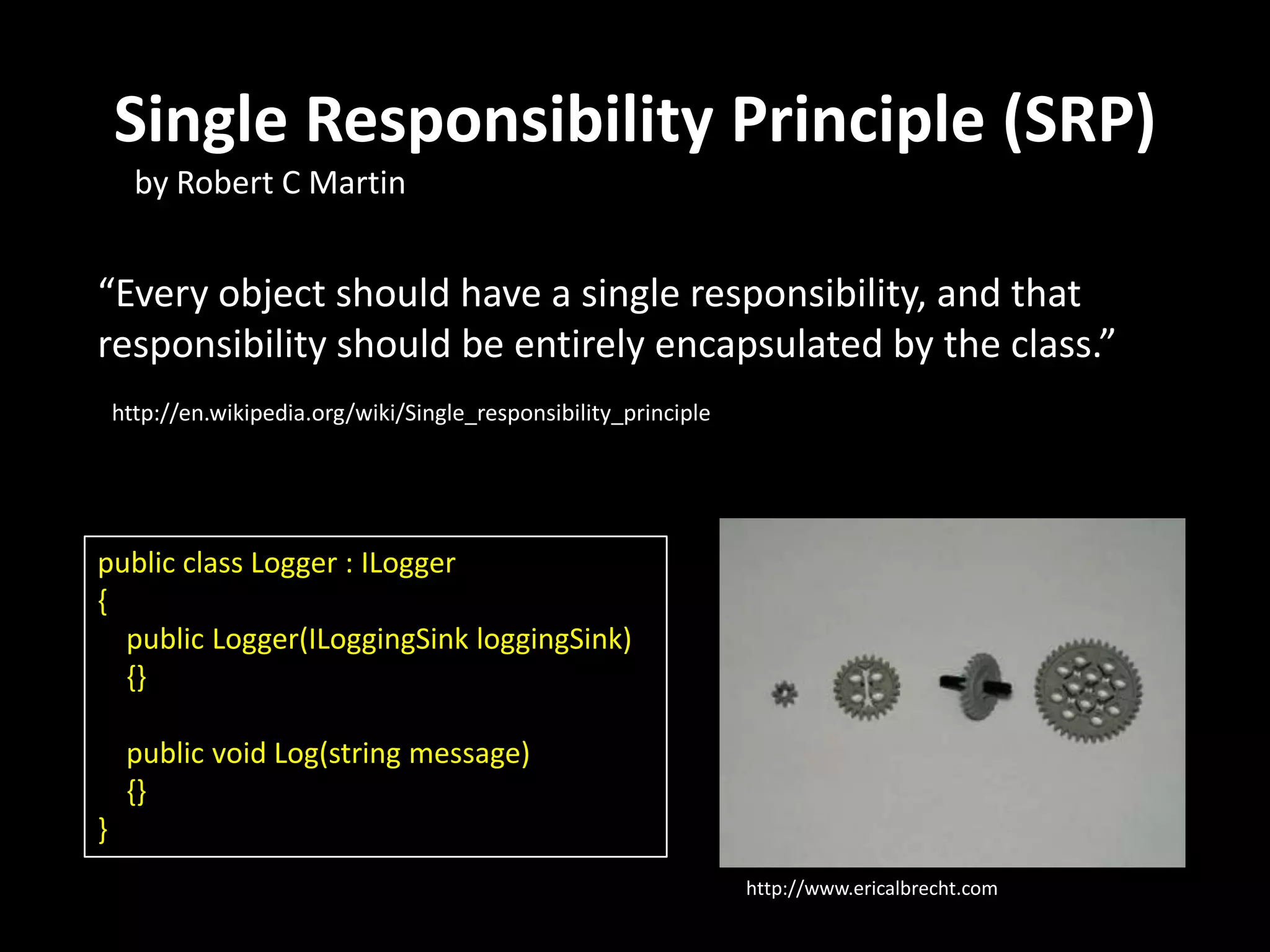 Single Responsibility Principle (SRP)

by Robert C Martin

“Every object should have a single responsibility, and that responsibility should be entirely encapsulated by the class.”

http://en.wikipedia.org/wiki/Single_responsibility_principle

public class Logger : ILogger
{
public Logger(ILoggingSink loggingSink)
{}

public void Log(string message)
{}
}

http://www.ericalbrecht.com